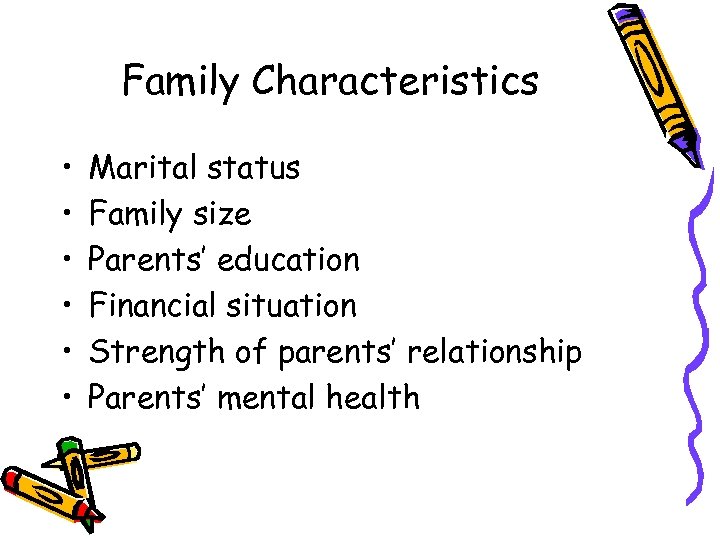 Family Characteristics

• Marital status
• Family size
• Parents' education
• Financial situation
• Strength of parents' relationship
• Parents' mental health